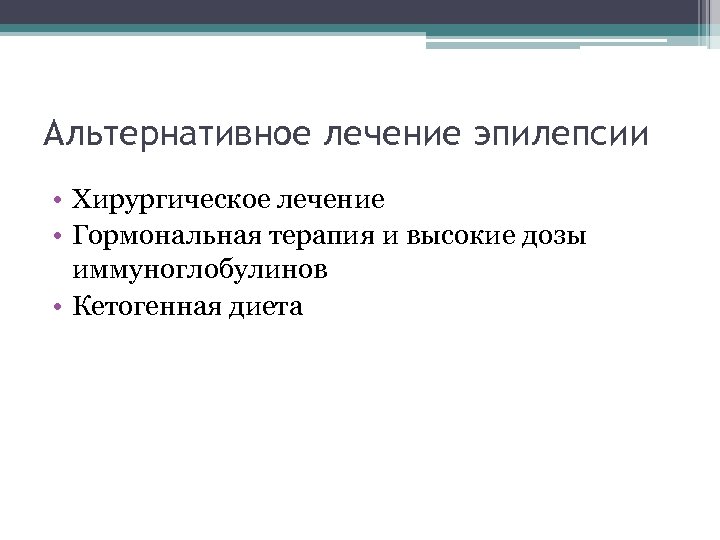 Альтернативное лечение эпилепсии

• Хирургическое лечение
• Гормональная терапия и высокие дозы иммуноглобулинов
• Кетогенная диета